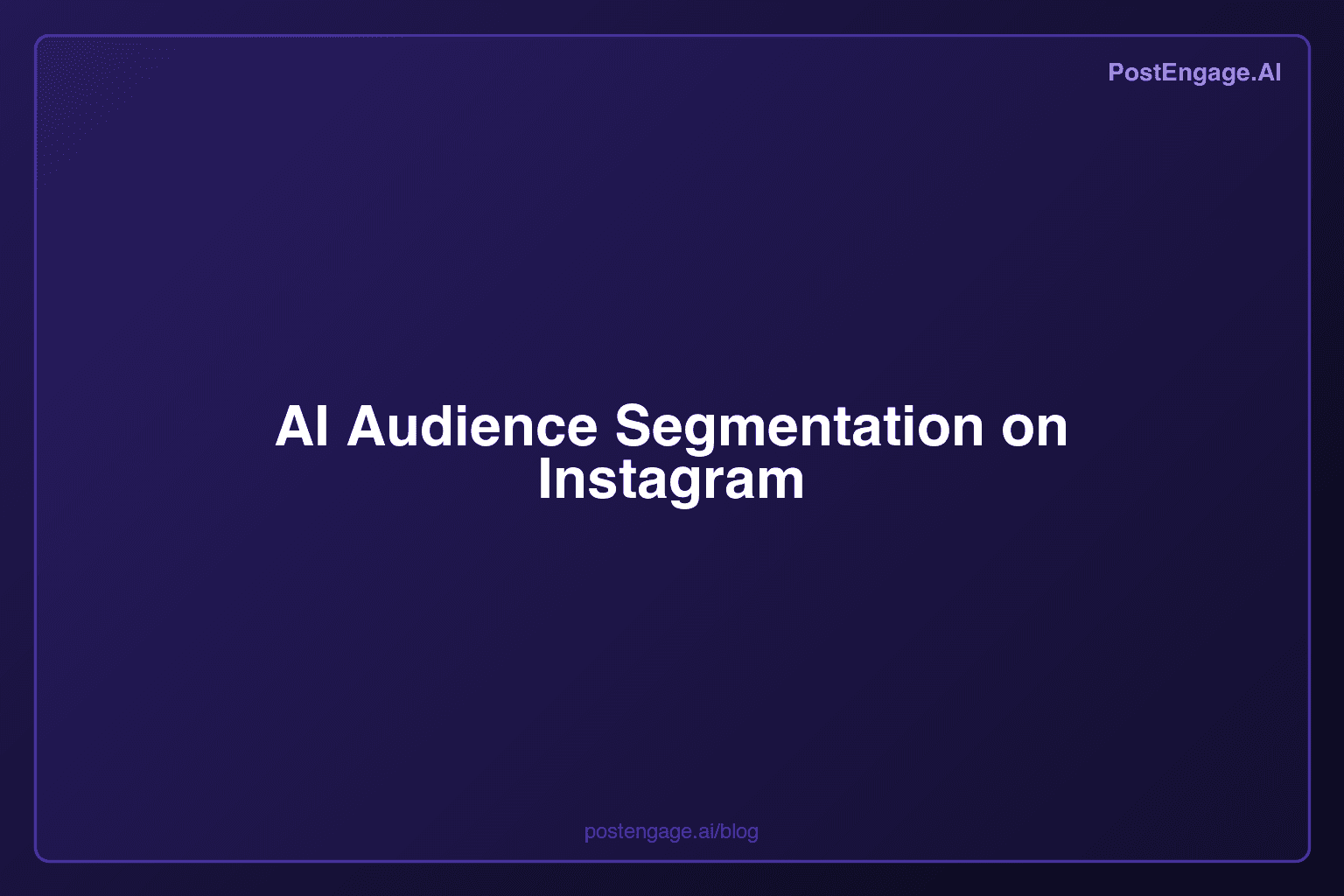 PostEngage.AI

AI Audience Segmentation on Instagram

postengage.ai/blog